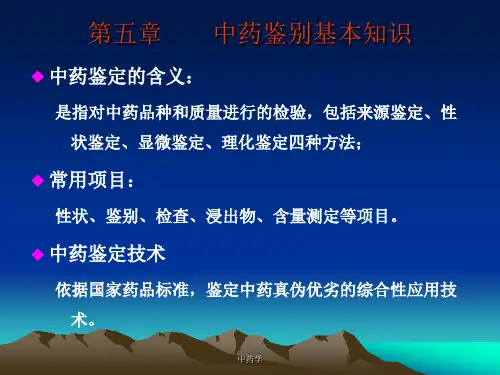 第五章　　中药鉴别基本知识

◆ 中药鉴定的含义：

是指对中药品种和质量进行的检验，包括来源鉴定、性状鉴定、显微鉴定、理化鉴定四种方法；

◆ 常用项目：

性状、鉴别、检查、浸出物、含量测定等项目。

◆ 中药鉴定技术

依据国家药品标准，鉴定中药真伪优劣的综合性应用技术。

中药学